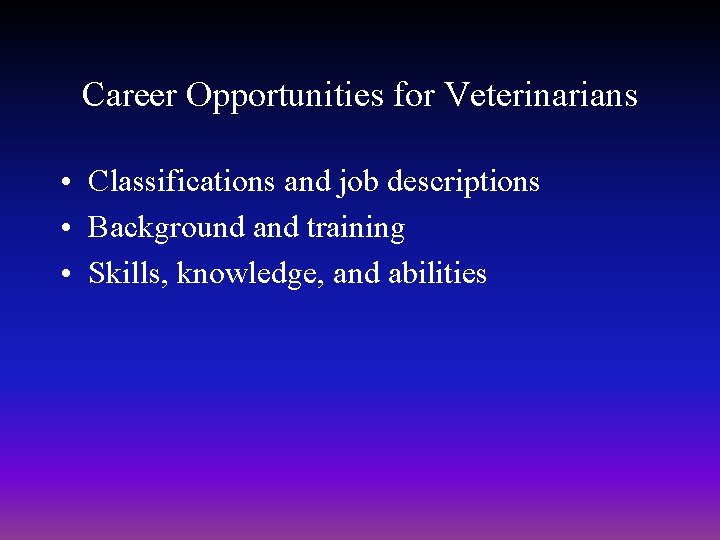 Career Opportunities for Veterinarians

• Classifications and job descriptions
• Background and training
• Skills, knowledge, and abilities